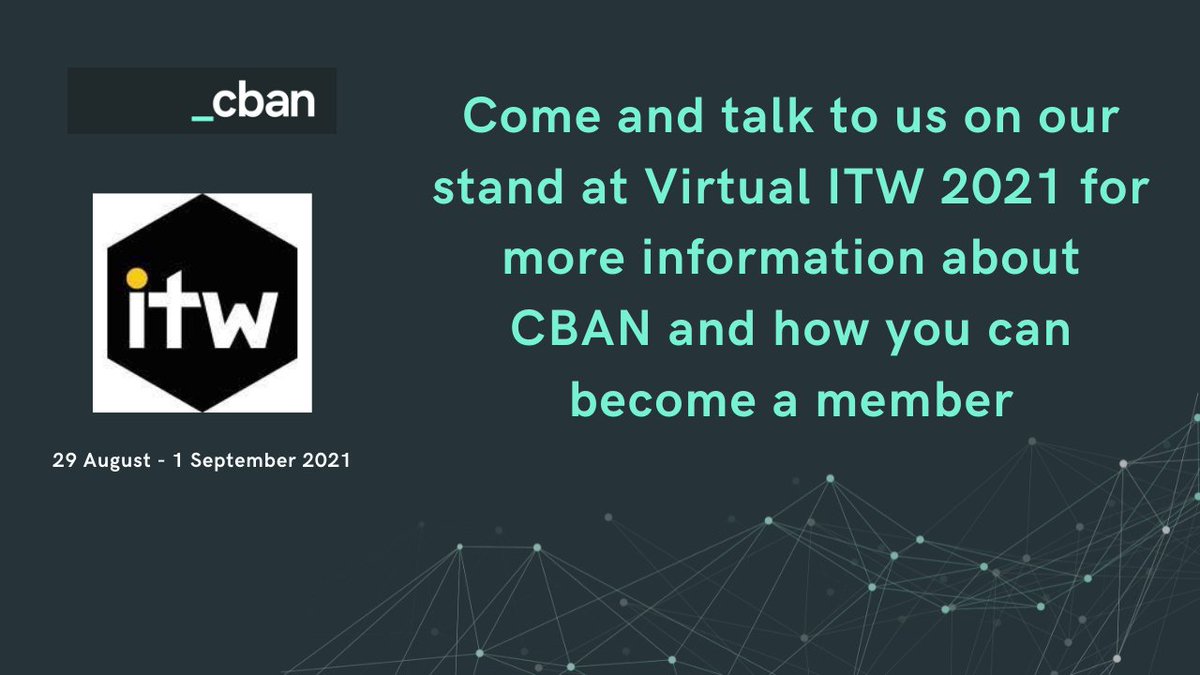 _cban

itw

29 August - 1 September 2021

Come and talk to us on our stand at Virtual ITW 2021 for more information about CBAN and how you can become a member